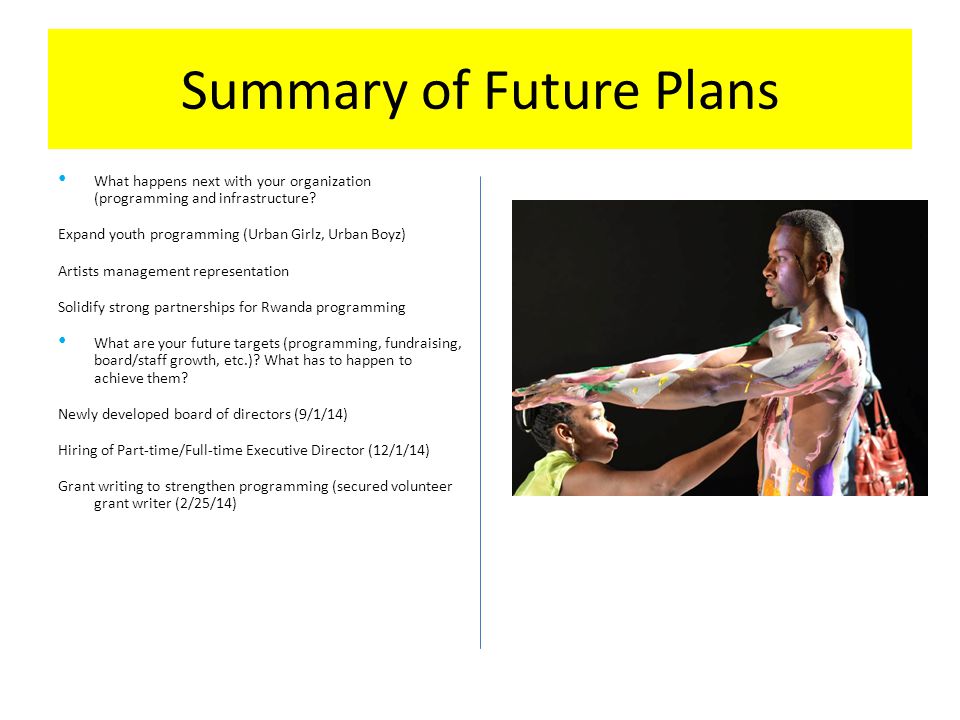 Summary of Future Plans

• What happens next with your organization (programming and infrastructure?

Expand youth programming (Urban Girlz, Urban Boyz)

Artists management representation

Solidify strong partnerships for Rwanda programming

• What are your future targets (programming, fundraising, board/staff growth, etc.)? What has to happen to achieve them?

Newly developed board of directors (9/1/14)

Hiring of Part-time/Full-time Executive Director (12/1/14)

Grant writing to strengthen programming (secured volunteer grant writer (2/25/14)